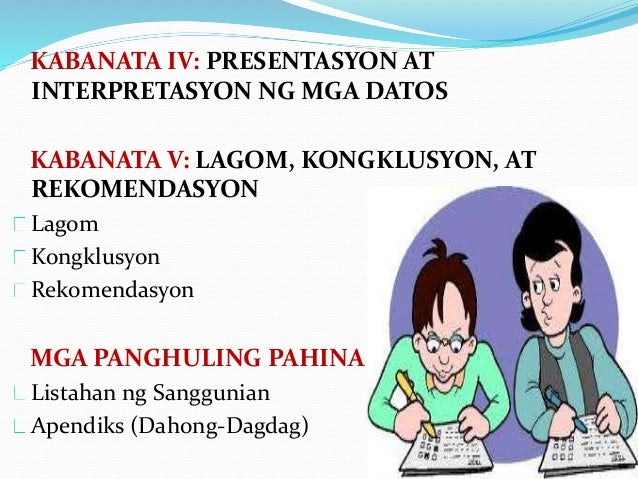 KABANATA IV: PRESENTASYON AT INTERPRETASYON NG MGA DATOS

KABANATA V: LAGOM, KONGKLUSYON, AT REKOMENDASYON

Lagom
Kongklusyon
Rekomendasyon

MGA PANGHULING PAHINA

Listahan ng Sanggunian
Apendiks (Dahong-Dagdag)